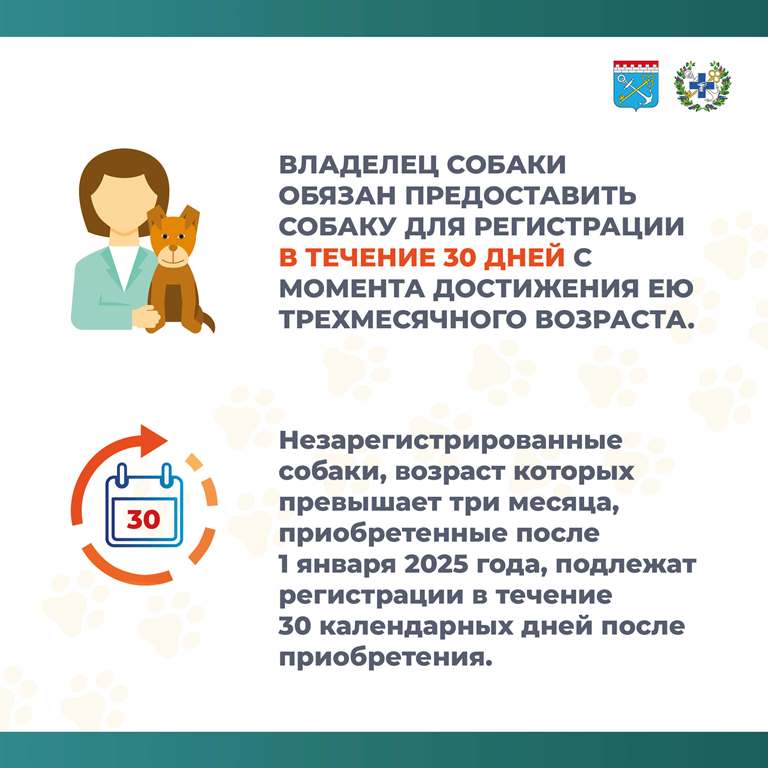 ВЛАДЕЛЕЦ СОБАКИ ОБЯЗАН ПРЕДОСТАВИТЬ СОБАКУ ДЛЯ РЕГИСТРАЦИИ В ТЕЧЕНИЕ 30 ДНЕЙ С МОМЕНТА ДОСТИЖЕНИЯ ЕЮ ТРЕХМЕСЯЧНОГО ВОЗРАСТА.

30

Незарегистрированные собаки, возраст которых превышает три месяца, приобретенные после 1 января 2025 года, подлежат регистрации в течение 30 календарных дней после приобретения.